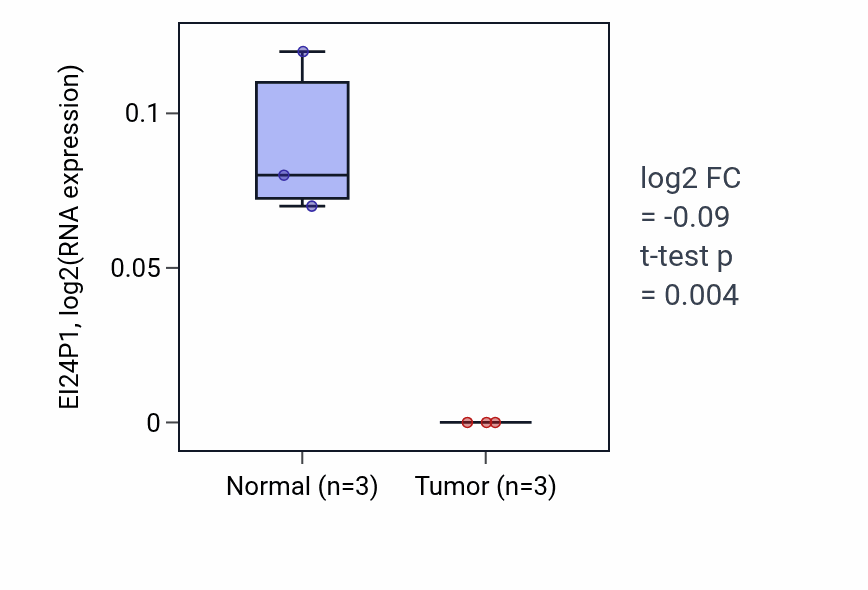 EI24P1, log2(RNA expression)

0.1
0.05
0

Normal (n=3)
Tumor (n=3)

log2 FC
= -0.09
t-test p
= 0.004